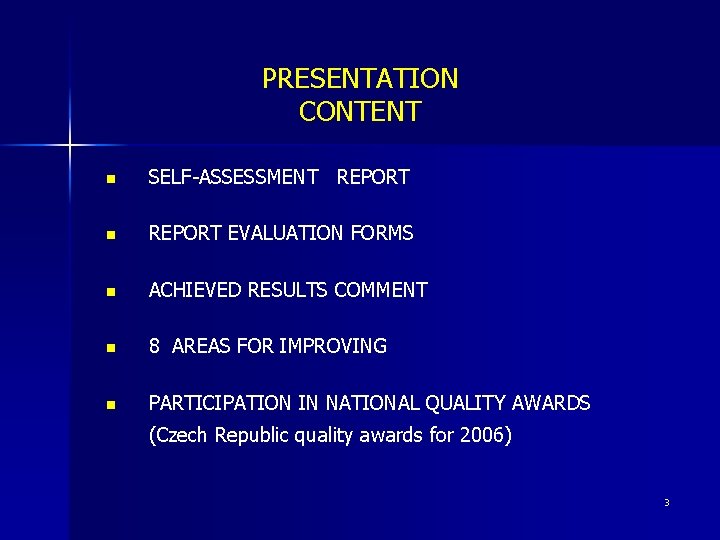 PRESENTATION
CONTENT

- SELF-ASSESSMENT REPORT
- REPORT EVALUATION FORMS
- ACHIEVED RESULTS COMMENT
- 8 AREAS FOR IMPROVING
- PARTICIPATION IN NATIONAL QUALITY AWARDS (Czech Republic quality awards for 2006)

3